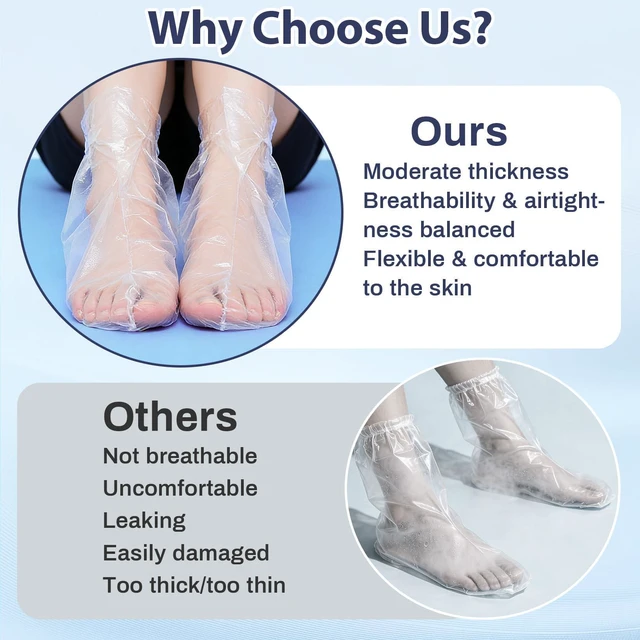 Why Choose Us?

Ours
Moderate thickness
Breathability & airtightness balanced
Flexible & comfortable to the skin

Others
Not breathable
Uncomfortable
Leaking
Easily damaged
Too thick/too thin